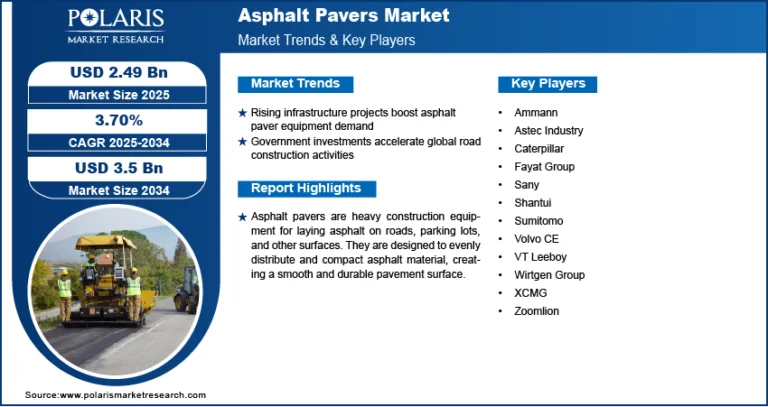 POLARIS
MARKET RESEARCH

Asphalt Pavers Market
Market Trends & Key Players

USD 2.49 Bn
Market Size 2025

3.70%
CAGR 2025-2034

USD 3.5 Bn
Market Size 2034

Market Trends

★ Rising infrastructure projects boost asphalt paver equipment demand
★ Government investments accelerate global road construction activities

Report Highlights

★ Asphalt pavers are heavy construction equipment for laying asphalt on roads, parking lots, and other surfaces. They are designed to evenly distribute and compact asphalt material, creating a smooth and durable pavement surface.

Key Players

• Ammann
• Astec Industry
• Caterpillar
• Fayat Group
• Sany
• Shantui
• Sumitomo
• Volvo CE
• VT Leeboy
• Wirtgen Group
• XCMG
• Zoomlion

Source:www.polarismarketresearch.com